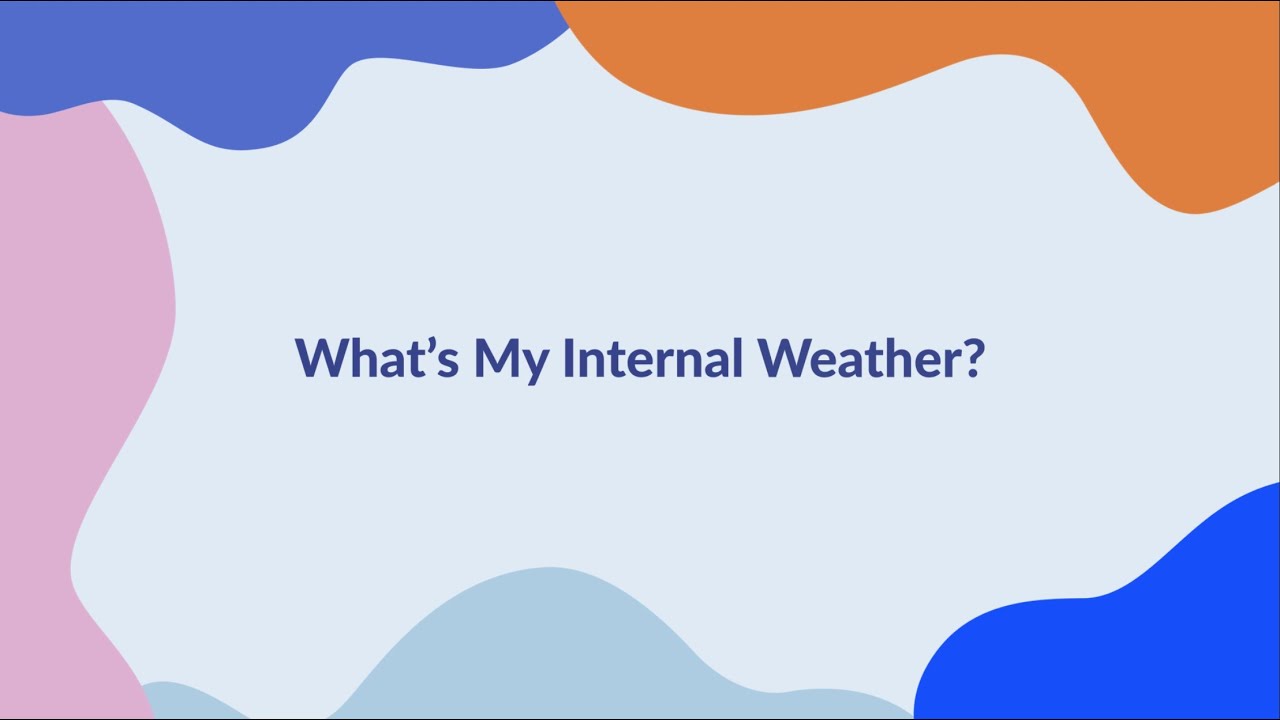 What’s My Internal Weather?